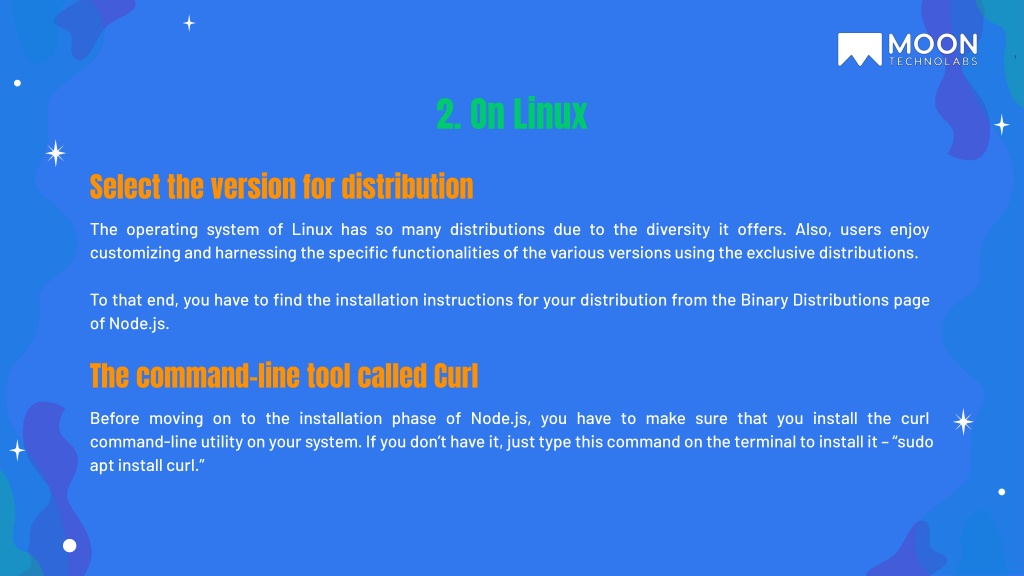 MOON
TECHNOLABS

2. On Linux

Select the version for distribution

The operating system of Linux has so many distributions due to the diversity it offers. Also, users enjoy customizing and harnessing the specific functionalities of the various versions using the exclusive distributions.

To that end, you have to find the installation instructions for your distribution from the Binary Distributions page of Node.js.

The command-line tool called Curl

Before moving on to the installation phase of Node.js, you have to make sure that you install the curl command-line utility on your system. If you don't have it, just type this command on the terminal to install it – "sudo apt install curl."